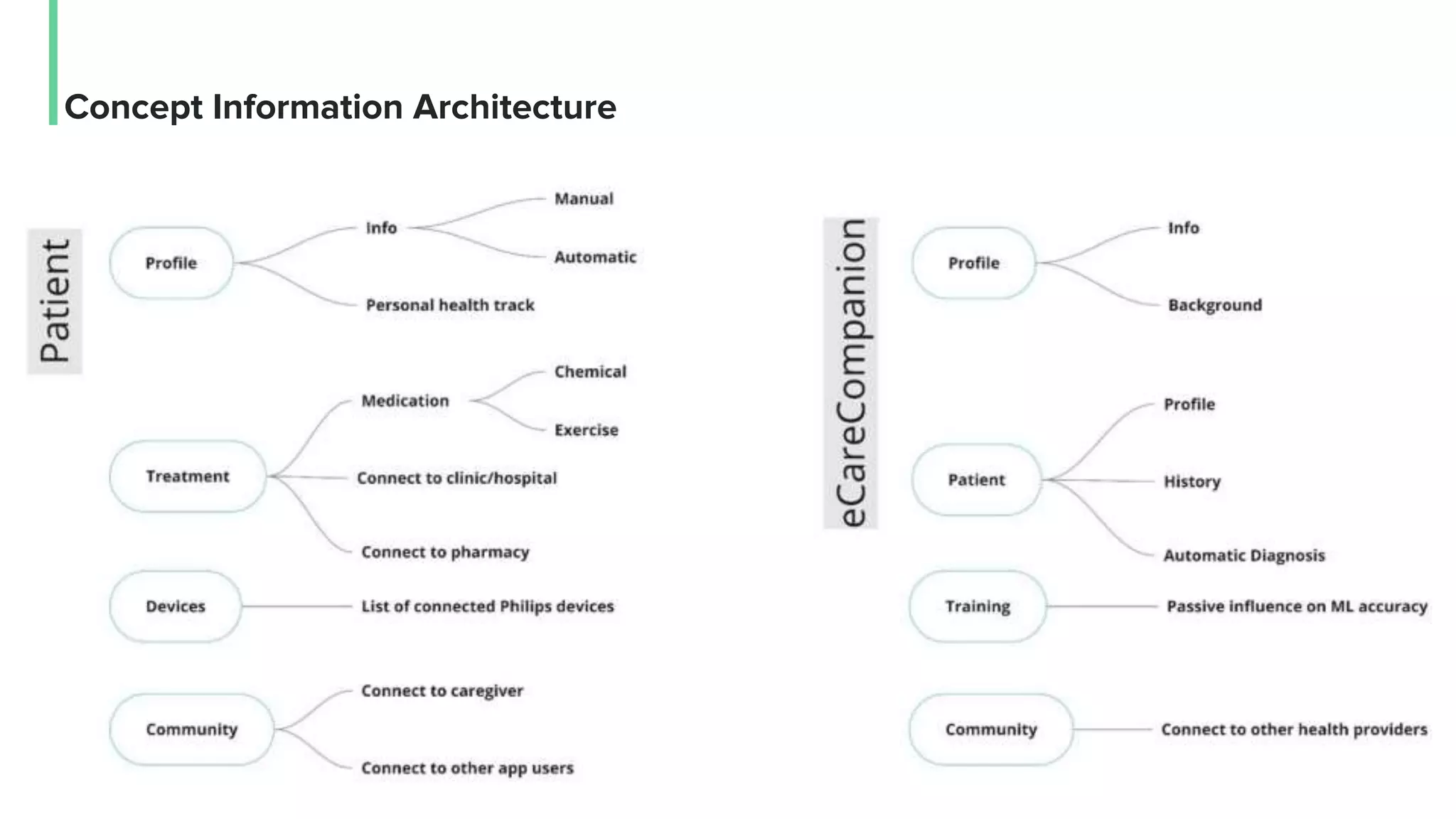 Concept Information Architecture

Patient

Profile
Info
Manual
Automatic
Personal health track

Treatment
Medication
Chemical
Exercise
Connect to clinic/hospital
Connect to pharmacy

Devices
List of connected Philips devices

Community
Connect to caregiver
Connect to other app users

eCareCompanion

Profile
Info
Background

Patient
Profile
History
Automatic Diagnosis

Training
Passive influence on ML accuracy

Community
Connect to other health providers